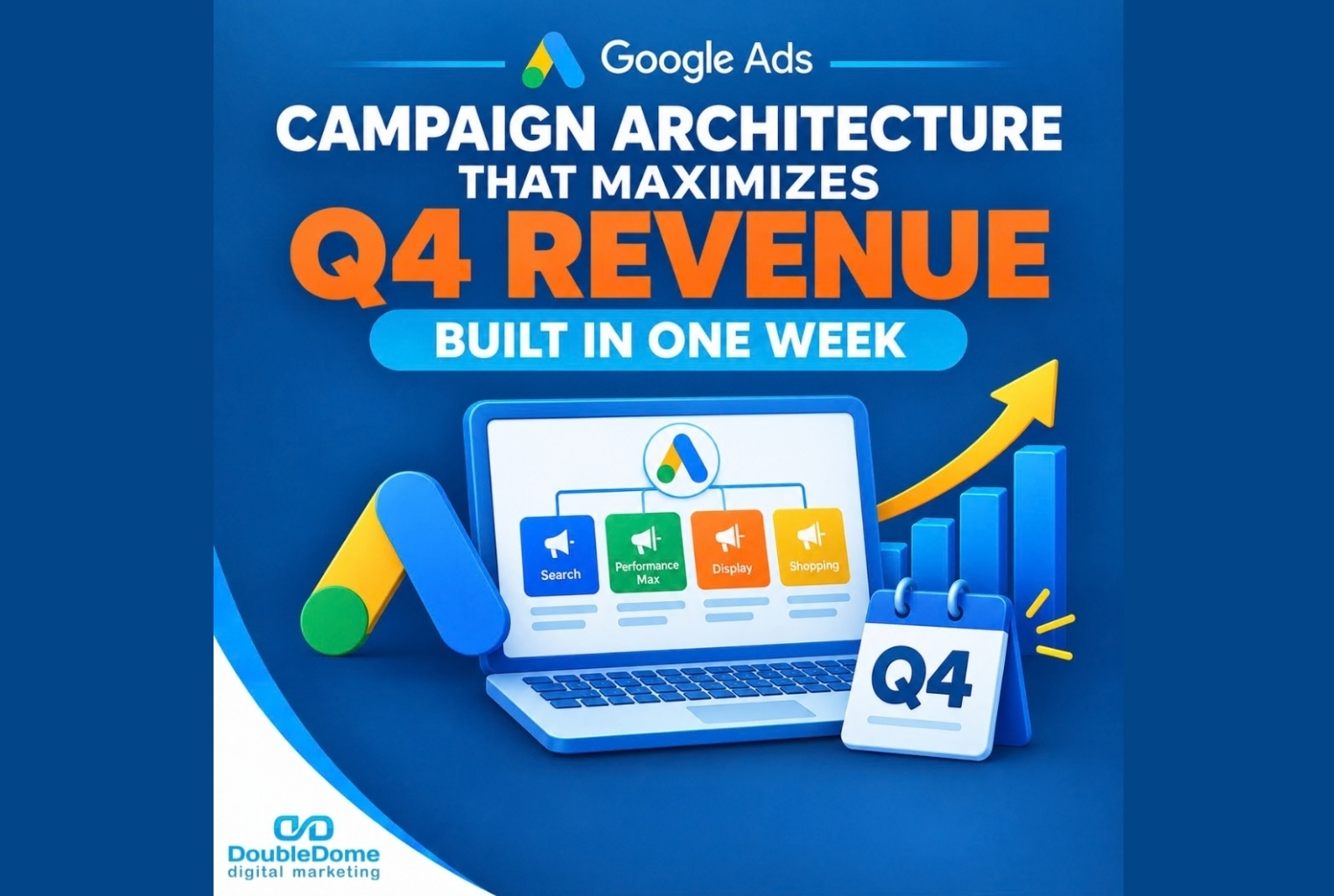 Google Ads

CAMPAIGN ARCHITECTURE
THAT MAXIMIZES
Q4 REVENUE
BUILT IN ONE WEEK

Search
Performance Max
Display
Shopping

Q4

DoubleDome
digital marketing